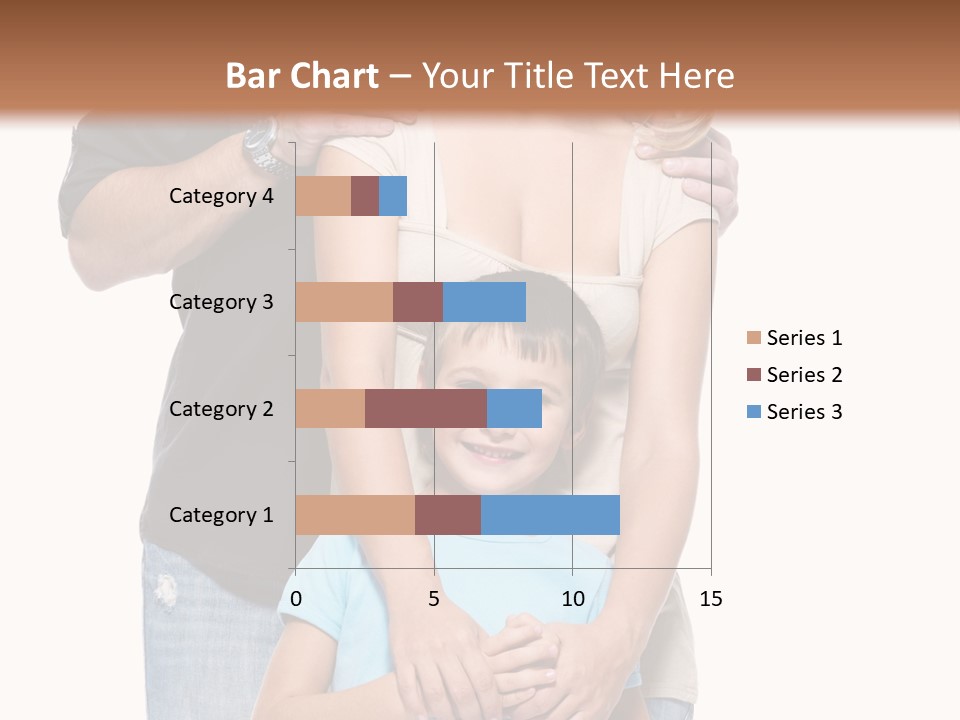 Bar Chart – Your Title Text Here

Category 4
Category 3
Category 2
Category 1

0
5
10
15

Series 1
Series 2
Series 3